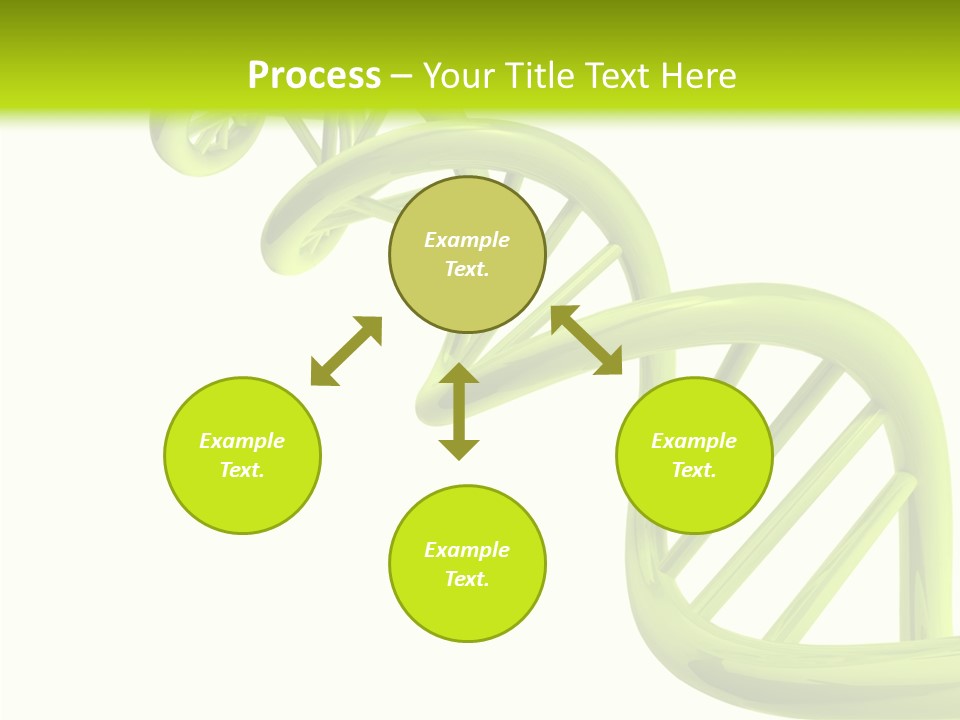 Process – Your Title Text Here

Example Text.

Example Text.

Example Text.

Example Text.